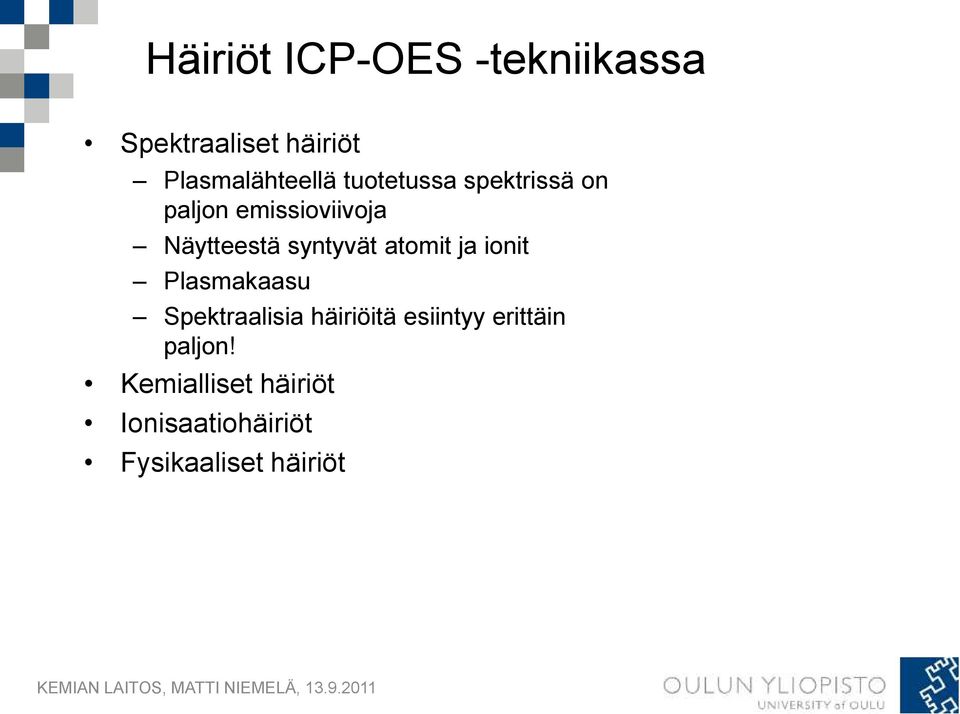 Häiriöt ICP-OES -tekniikassa

• Spektraaliset häiriöt
  – Plasmalähteellä tuotetussa spektrissä on paljon emissioviivoja
  – Näytteestä syntyvät atomit ja ionit
  – Plasmakaasu
  – Spektraalisia häiriöitä esiintyy erittäin paljon!
• Kemialliset häiriöt
• Ionisaatiohäiriöt
• Fysikaaliset häiriöt

KEMIAN LAITOS, MATTI NIEMELÄ, 13.9.2011

OULUN YLIOPISTO
UNIVERSITY of OULU